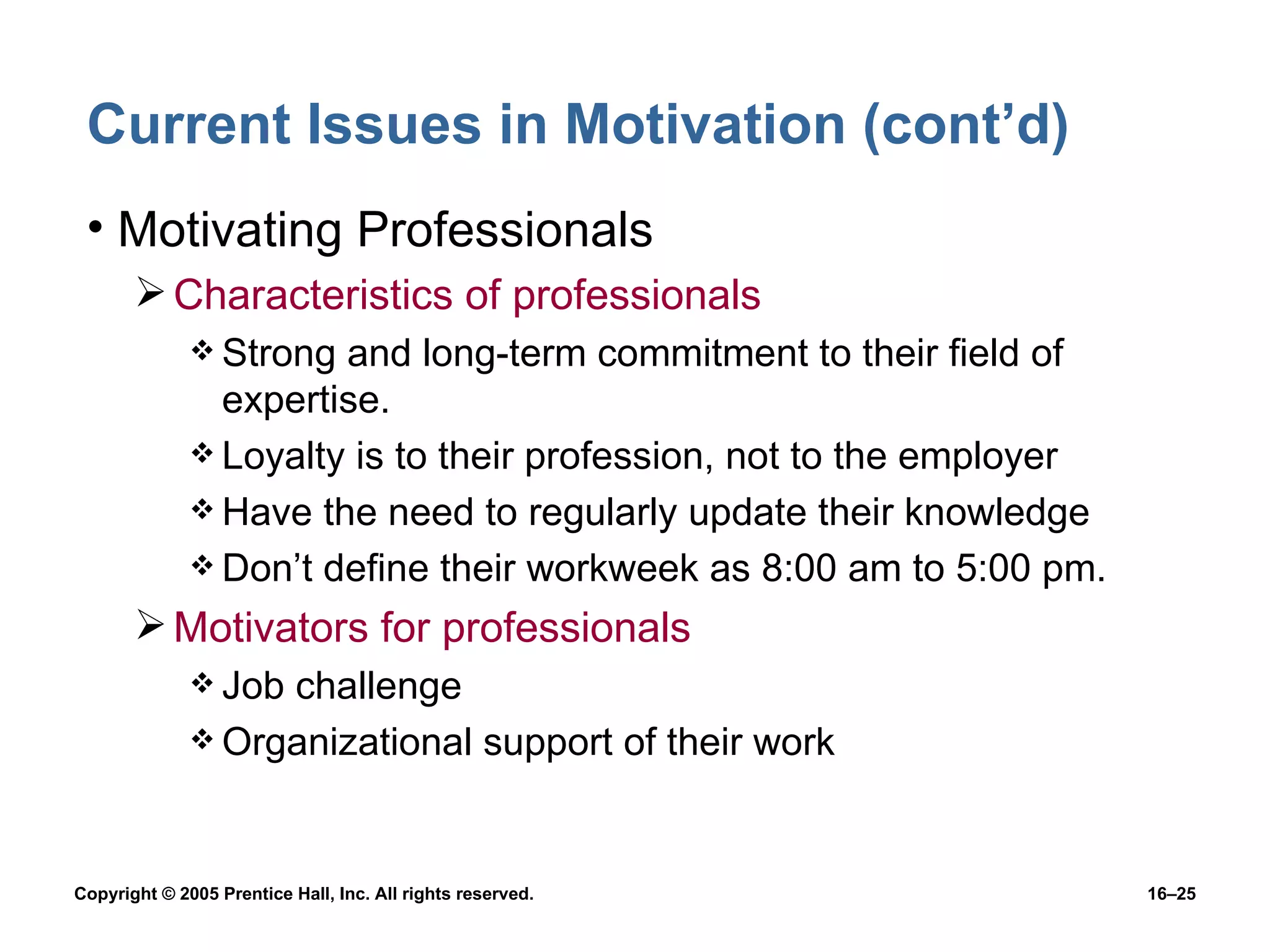 Current Issues in Motivation (cont’d)

• Motivating Professionals

➢ Characteristics of professionals

❖ Strong and long-term commitment to their field of expertise.

❖ Loyalty is to their profession, not to the employer

❖ Have the need to regularly update their knowledge

❖ Don’t define their workweek as 8:00 am to 5:00 pm.

➢ Motivators for professionals

❖ Job challenge

❖ Organizational support of their work

Copyright © 2005 Prentice Hall, Inc. All rights reserved.

16–25